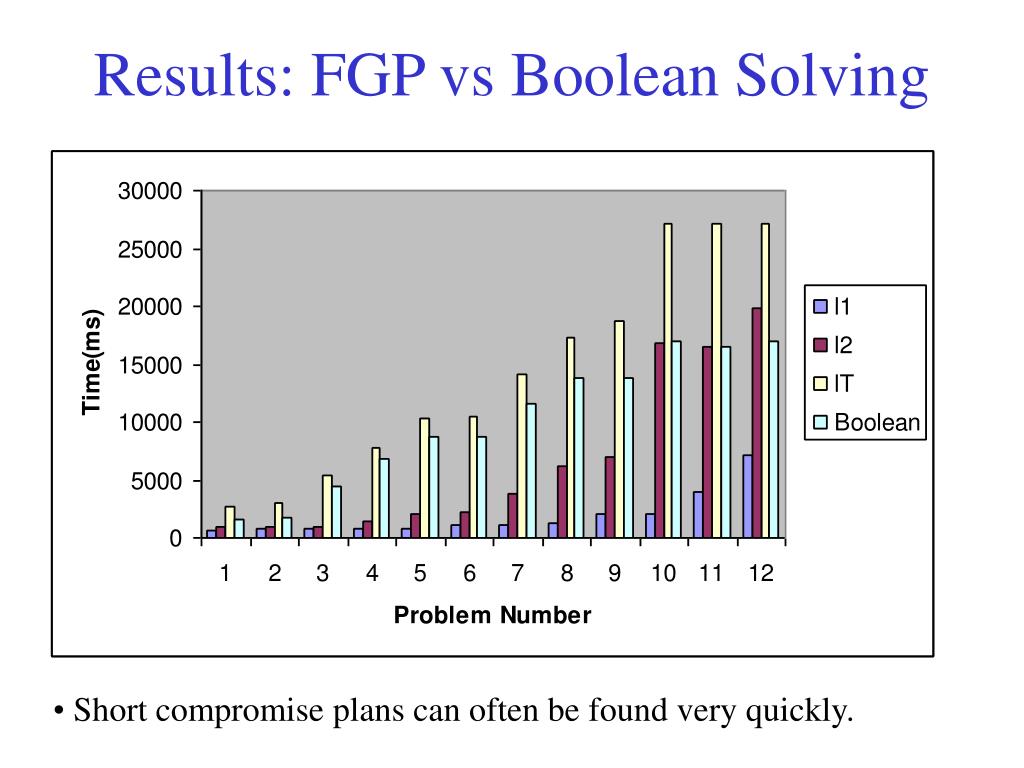 Results: FGP vs Boolean Solving

30000
25000
20000
15000
10000
5000
0

Time(ms)

1 2 3 4 5 6 7 8 9 10 11 12

Problem Number

I1
I2
IT
Boolean

• Short compromise plans can often be found very quickly.